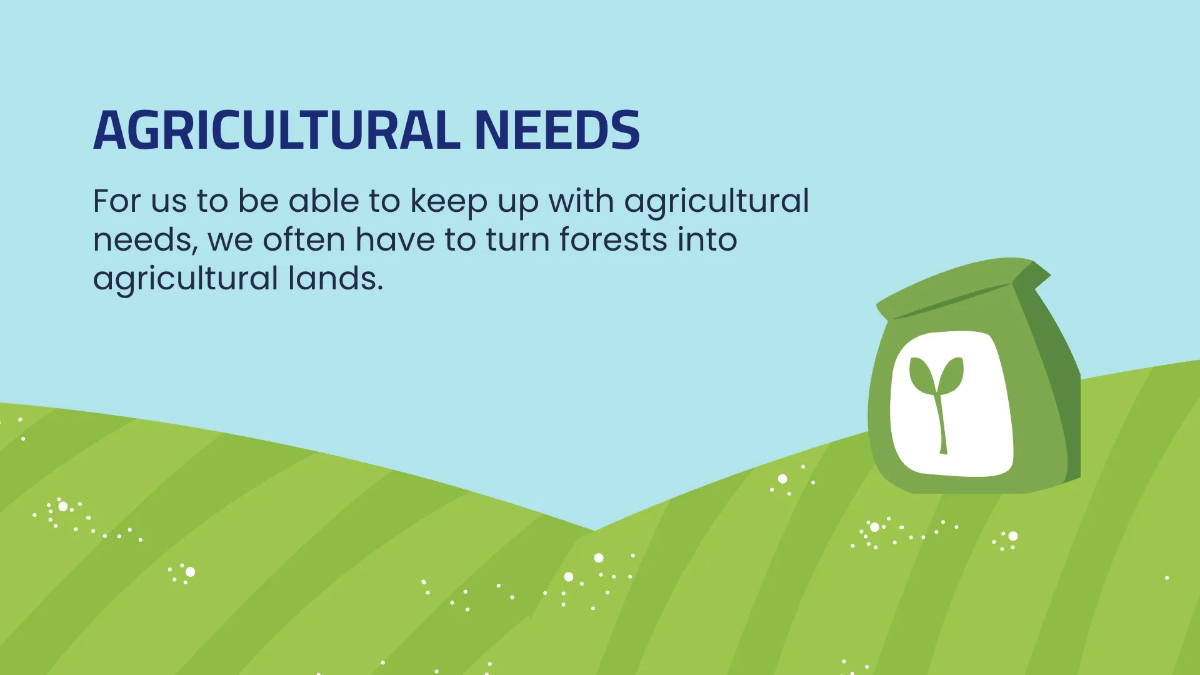 AGRICULTURAL NEEDS

For us to be able to keep up with agricultural needs, we often have to turn forests into agricultural lands.